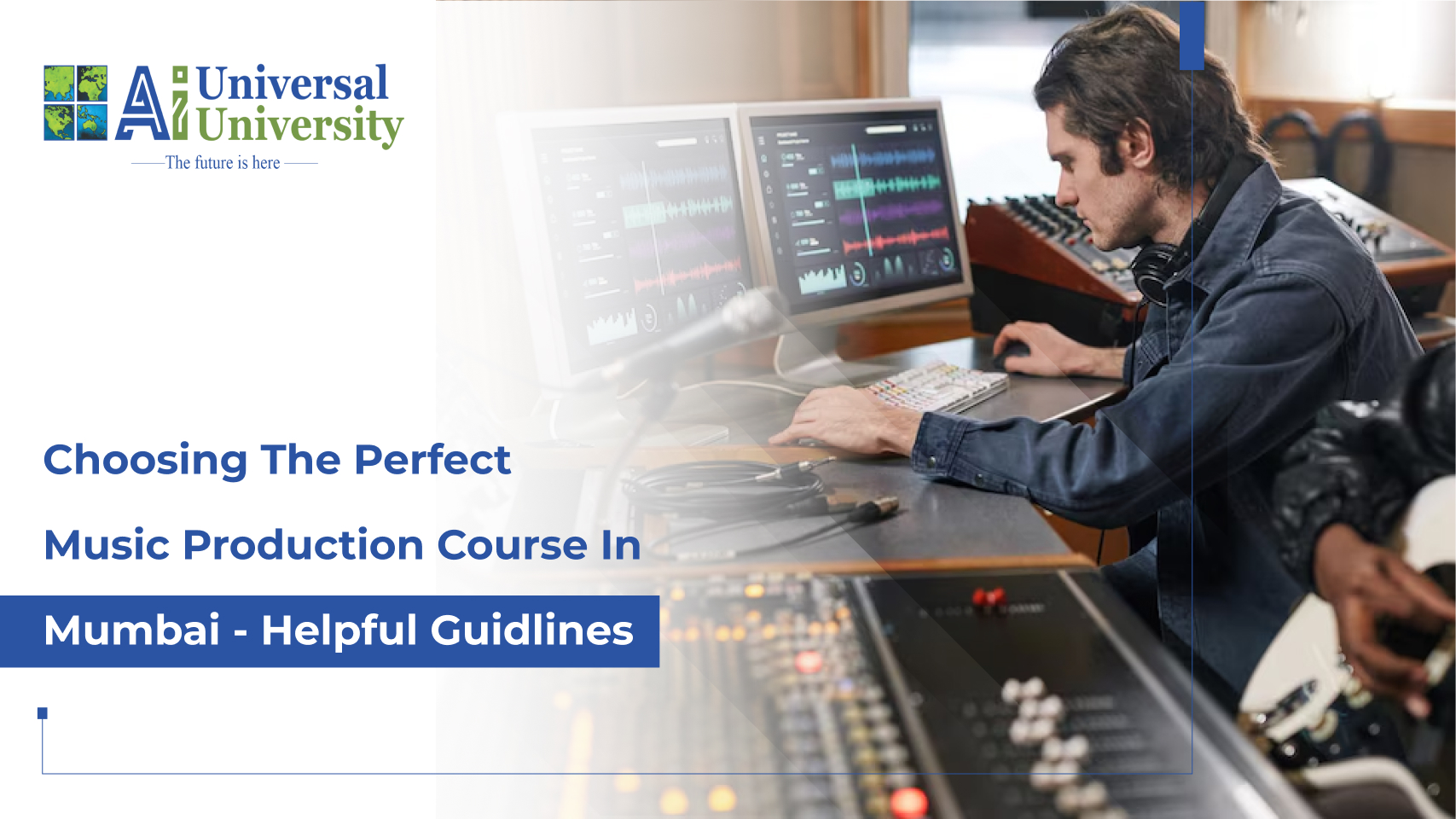 Ai Universal University
The future is here

Choosing The Perfect
Music Production Course In
Mumbai - Helpful Guidlines